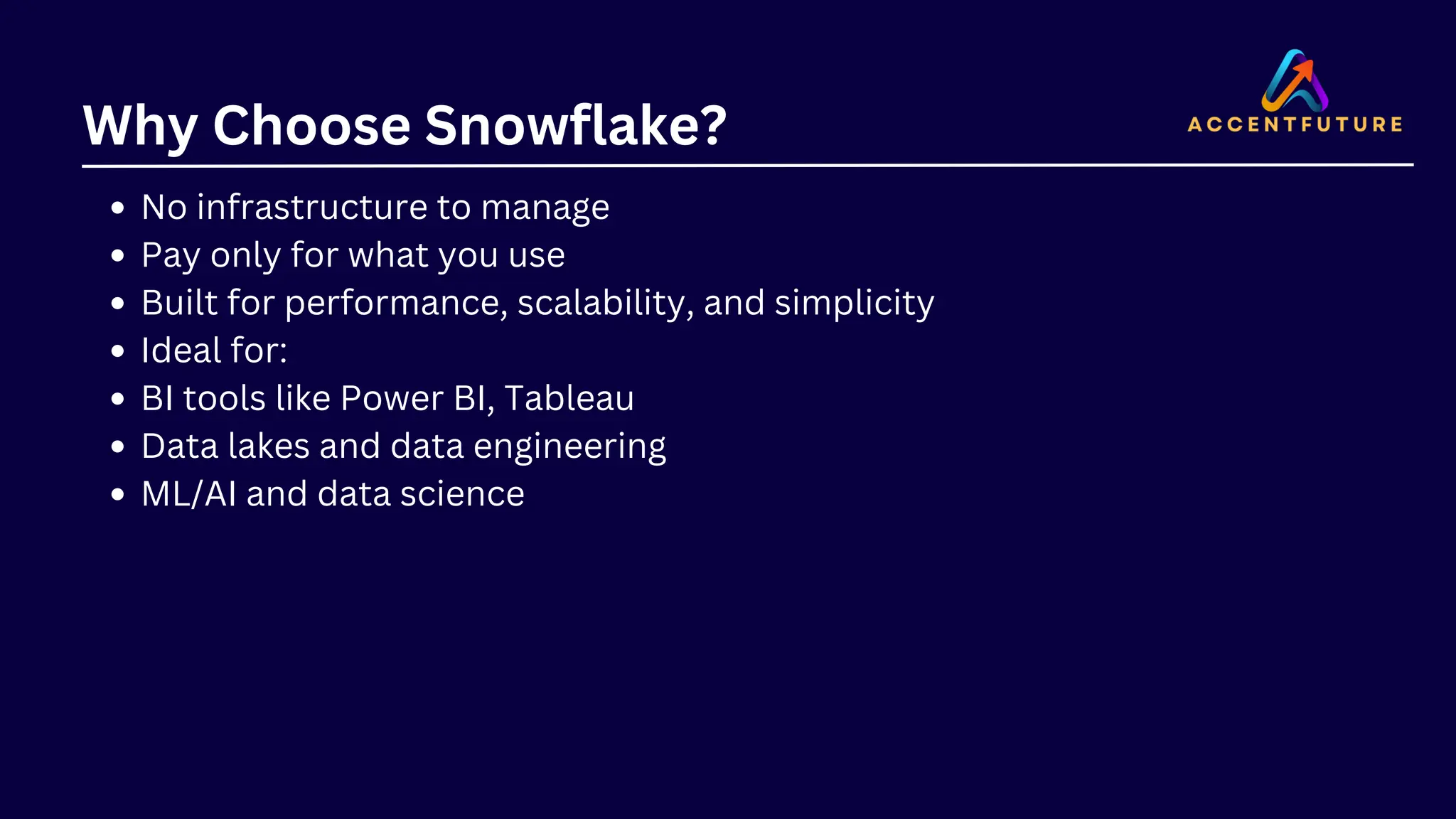 Why Choose Snowflake?

ACCENTFUTURE

- No infrastructure to manage
- Pay only for what you use
- Built for performance, scalability, and simplicity
- Ideal for:
- BI tools like Power BI, Tableau
- Data lakes and data engineering
- ML/AI and data science